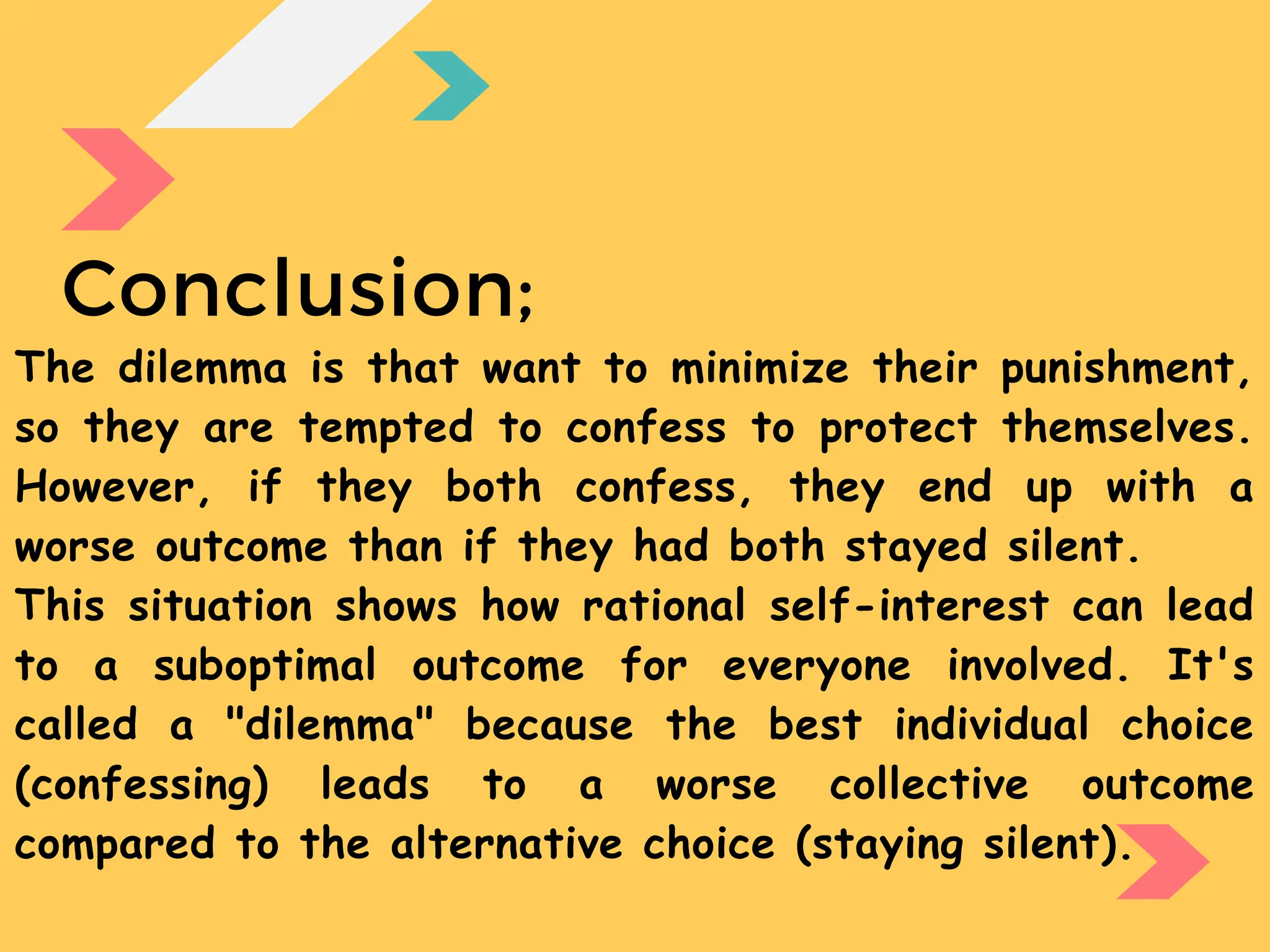 Conclusion;

The dilemma is that want to minimize their punishment, so they are tempted to confess to protect themselves. However, if they both confess, they end up with a worse outcome than if they had both stayed silent.
This situation shows how rational self-interest can lead to a suboptimal outcome for everyone involved. It's called a "dilemma" because the best individual choice (confessing) leads to a worse collective outcome compared to the alternative choice (staying silent).